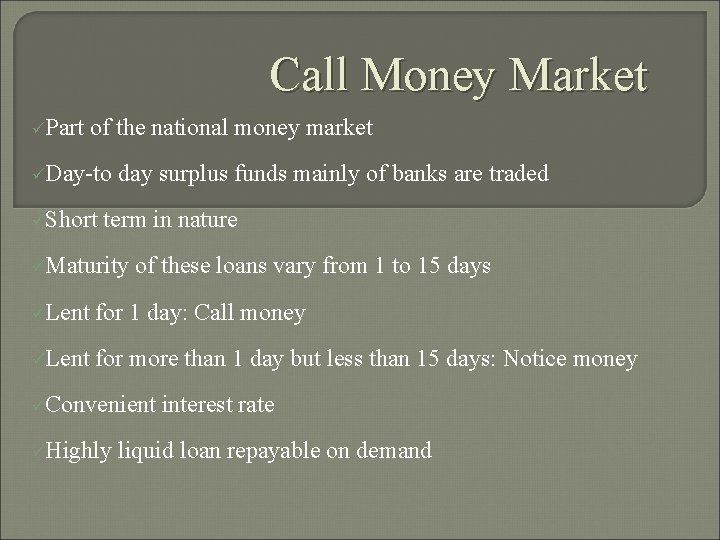 Call Money Market

✓Part of the national money market

✓Day-to day surplus funds mainly of banks are traded

✓Short term in nature

✓Maturity of these loans vary from 1 to 15 days

✓Lent for 1 day: Call money

✓Lent for more than 1 day but less than 15 days: Notice money

✓Convenient interest rate

✓Highly liquid loan repayable on demand